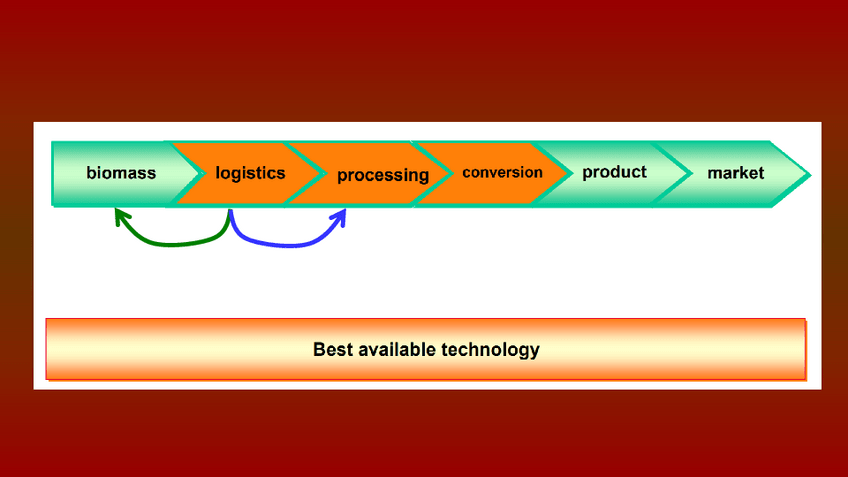 biomass
logistics
processing
conversion
product
market

Best available technology